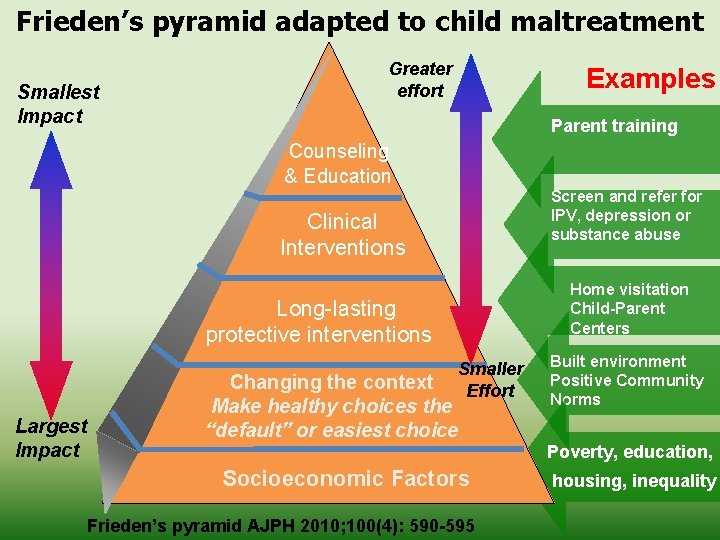 Frieden's pyramid adapted to child maltreatment

Smallest Impact

Largest Impact

Greater effort

Smaller Effort

Counseling & Education

Clinical Interventions

Long-lasting protective interventions

Changing the context
Make healthy choices the "default" or easiest choice

Socioeconomic Factors

Examples

Parent training

Screen and refer for IPV, depression or substance abuse

Home visitation
Child-Parent Centers

Built environment
Positive Community Norms

Poverty, education, housing, inequality

Frieden's pyramid AJPH 2010;100(4): 590-595